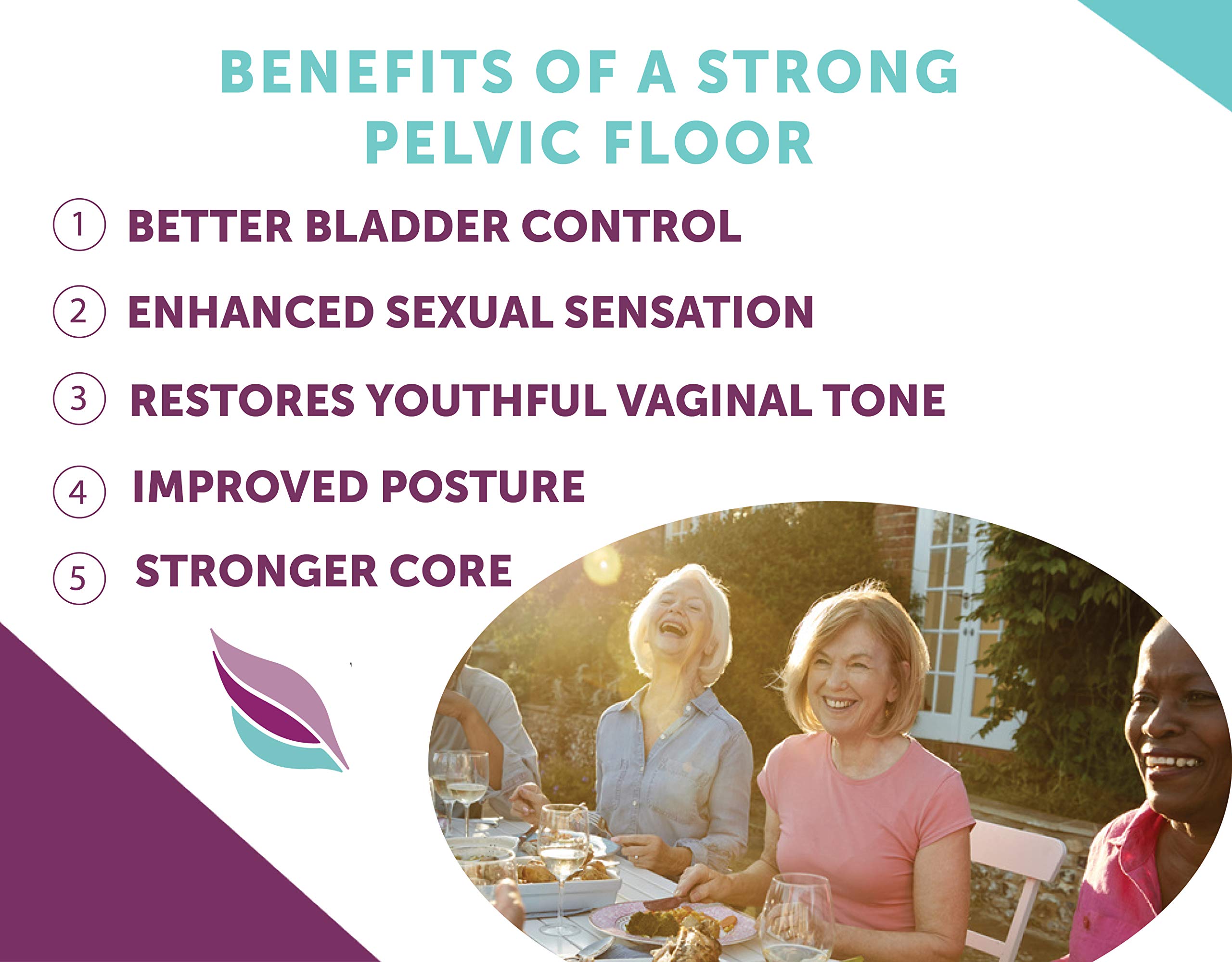 BENEFITS OF A STRONG PELVIC FLOOR

1 BETTER BLADDER CONTROL

2 ENHANCED SEXUAL SENSATION

3 RESTORES YOUTHFUL VAGINAL TONE

4 IMPROVED POSTURE

5 STRONGER CORE